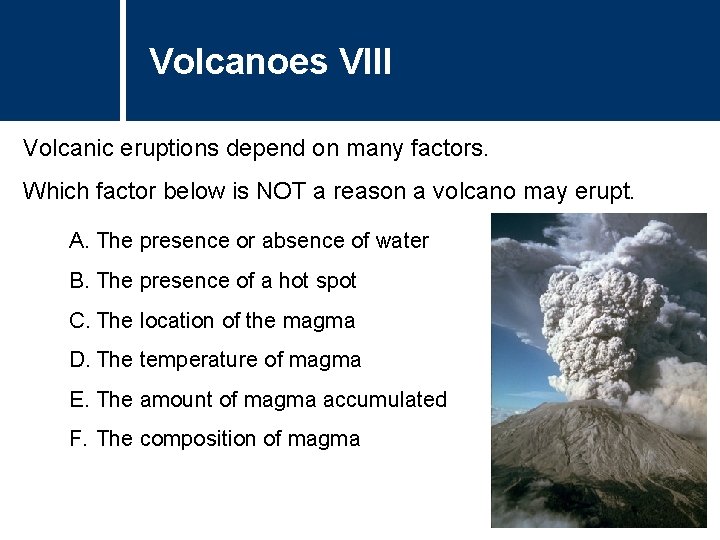 Volcanoes VIII

Volcanic eruptions depend on many factors.

Which factor below is NOT a reason a volcano may erupt.

A. The presence or absence of water

B. The presence of a hot spot

C. The location of the magma

D. The temperature of magma

E. The amount of magma accumulated

F. The composition of magma